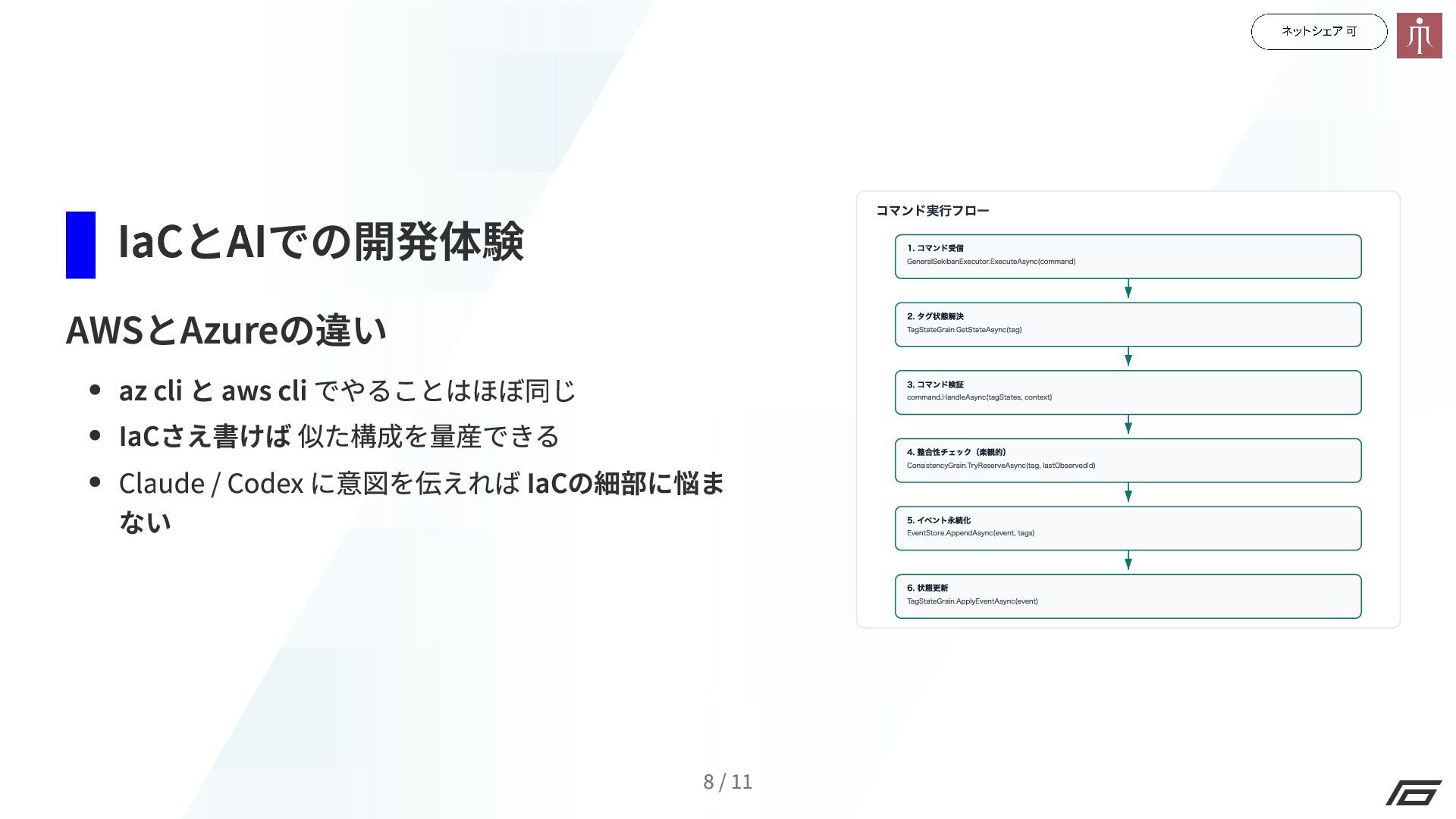 ネットシェア 可

IaCとAIでの開発体験

AWSとAzureの違い

- az cli と aws cli でやることはほぼ同じ
- IaCさえ書けば 似た構成を量産できる
- Claude / Codex に意図を伝えれば IaCの細部に悩まない

コマンド実行フロー

1. コマンド受信
GeneralSekibanExecutor.ExecuteAsync(command)

2. タグ状態解決
TagStateGrain.GetStateAsync(tag)

3. コマンド検証
command.HandleAsync(tagStates, context)

4. 整合性チェック（楽観的）
ConsistencyGrain.TryReserveAsync(tag, lastObservedId)

5. イベント永続化
EventStore.AppendAsync(event, tags)

6. 状態更新
TagStateGrain.ApplyEventAsync(event)

8 / 11